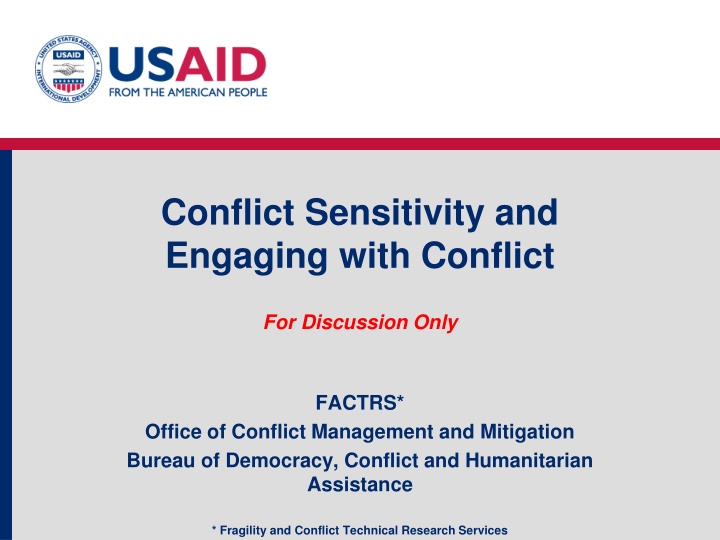 UNITED STATES AGENCY INTERNATIONAL DEVELOPMENT USAID

USAID
FROM THE AMERICAN PEOPLE

Conflict Sensitivity and Engaging with Conflict

For Discussion Only

FACTRS*
Office of Conflict Management and Mitigation
Bureau of Democracy, Conflict and Humanitarian Assistance

* Fragility and Conflict Technical Research Services